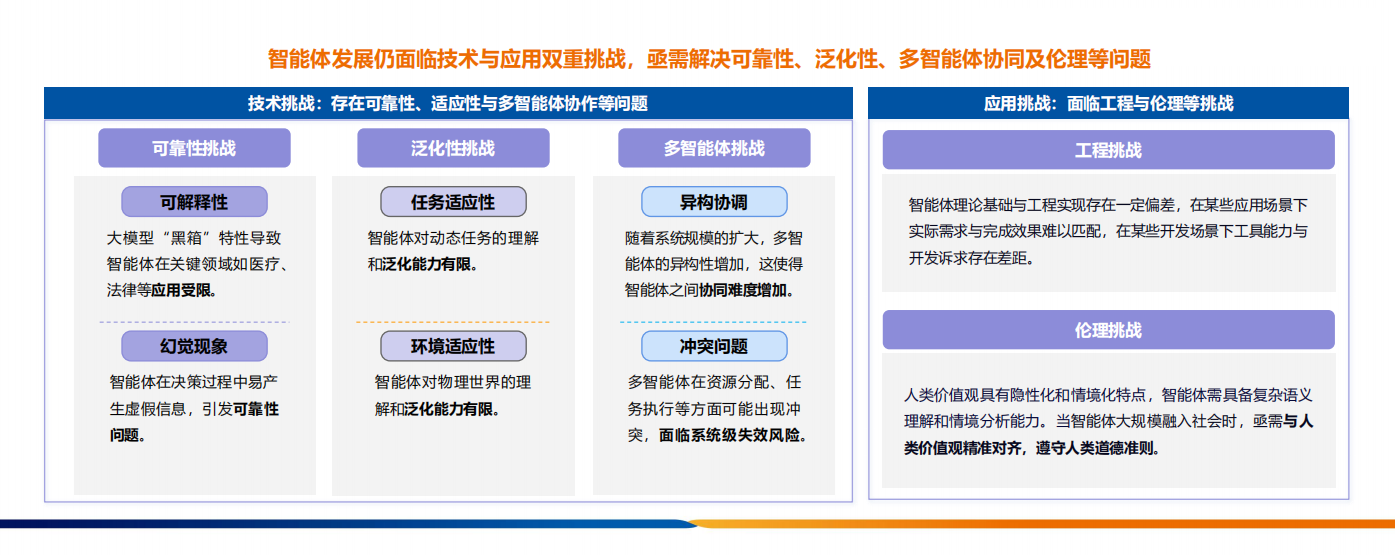 智能体发展仍面临技术与应用双重挑战，亟需解决可靠性、泛化性、多智能体协同及伦理等问题

技术挑战：存在可靠性、适应性与多智能体协作等问题

可靠性挑战

可解释性

大模型“黑箱”特性导致智能体在关键领域如医疗、法律等应用受限。

幻觉现象

智能体在决策过程中易产生虚假信息，引发可靠性问题。

泛化性挑战

任务适应性

智能体对动态任务的理解和泛化能力有限。

环境适应性

智能体对物理世界的理解和泛化能力有限。

多智能体挑战

异构协调

随着系统规模的扩大，多智能体的异构性增加，这使得智能体之间协同难度增加。

冲突问题

多智能体在资源分配、任务执行等方面可能出现冲突，面临系统级失效风险。

应用挑战：面临工程与伦理等挑战

工程挑战

智能体理论基础与工程实现存在一定偏差，在某些应用场景下实际需求与完成效果难以匹配，在某些开发场景下工具能力与开发诉求存在差距。

伦理挑战

人类价值观具有隐性化和情境化特点，智能体需具备复杂语义理解和情境分析能力。当智能体大规模融入社会时，亟需与人类价值观精准对齐，遵守人类道德准则。